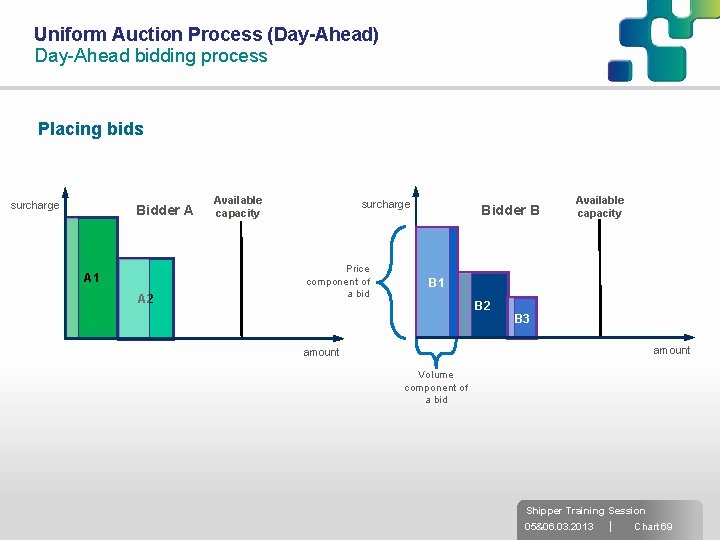 Uniform Auction Process (Day-Ahead)
Day-Ahead bidding process

Placing bids

surcharge

Bidder A

Available capacity

A1

A2

amount

surcharge

Bidder B

Available capacity

Price component of a bid

B1

B2

B3

amount

Volume component of a bid

Shipper Training Session
05&06.03.2013 | Chart 69